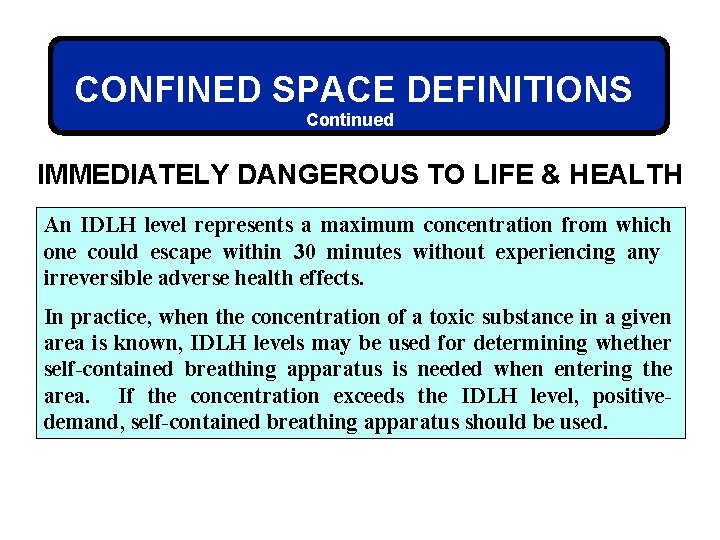 CONFINED SPACE DEFINITIONS
Continued

IMMEDIATELY DANGEROUS TO LIFE & HEALTH

An IDLH level represents a maximum concentration from which one could escape within 30 minutes without experiencing any irreversible adverse health effects.

In practice, when the concentration of a toxic substance in a given area is known, IDLH levels may be used for determining whether self-contained breathing apparatus is needed when entering the area. If the concentration exceeds the IDLH level, positive-demand, self-contained breathing apparatus should be used.